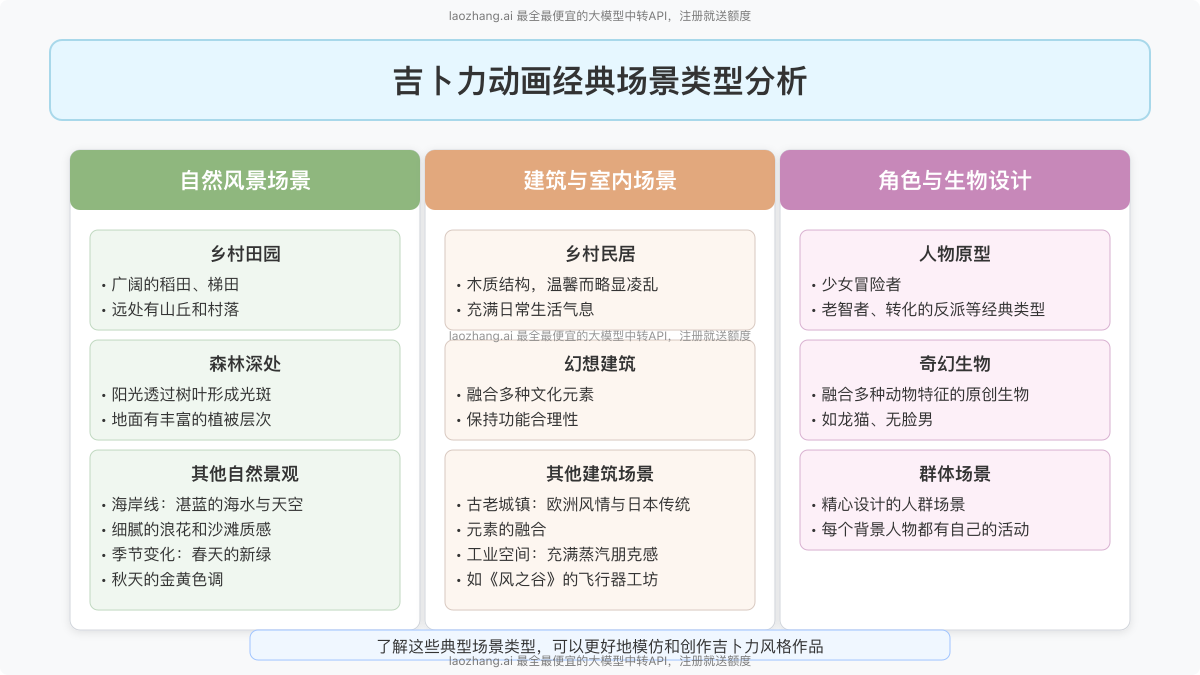 laozhang.ai 最全最便宜的大模型中转API，注册就送额度

吉卜力动画经典场景类型分析

自然风景场景

乡村田园
• 广阔的稻田、梯田
• 远处有山丘和村落

森林深处
• 阳光透过树叶形成光斑
• 地面有丰富的植被层次

其他自然景观
• 海岸线：湛蓝的海水与天空
• 细腻的浪花和沙滩质感
• 季节变化：春天的新绿
• 秋天的金黄色调

建筑与室内场景

乡村民居
• 木质结构，温馨而略显凌乱
• 充满日常生活气息

laozhang.ai 最全最便宜的大模型中转API，注册就送额度

幻想建筑
• 融合多种文化元素
• 保持功能合理性

其他建筑场景
• 古老城镇：欧洲风情与日本传统
• 元素的融合
• 工业空间：充满蒸汽朋克感
• 如《风之谷》的飞行器工坊

角色与生物设计

人物原型
• 少女冒险者
• 老智者、转化的反派等经典类型

奇幻生物
• 融合多种动物特征的原创生物
• 如龙猫、无脸男

群体场景
• 精心设计的人群场景
• 每个背景人物都有自己的活动

了解这些典型场景类型，可以更好地模仿和创作吉卜力风格作品

laozhang.ai 最全最便宜的大模型中转API，注册就送额度